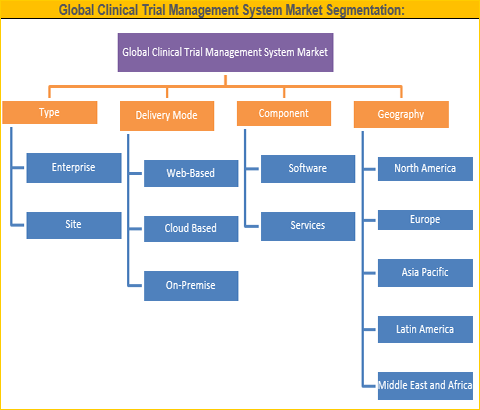 Global Clinical Trial Management System Market Segmentation:

Global Clinical Trial Management System Market

Type

Enterprise

Site

Delivery Mode

Web-Based

Cloud Based

On-Premise

Component

Software

Services

Geography

North America

Europe

Asia Pacific

Latin America

Middle East and Africa